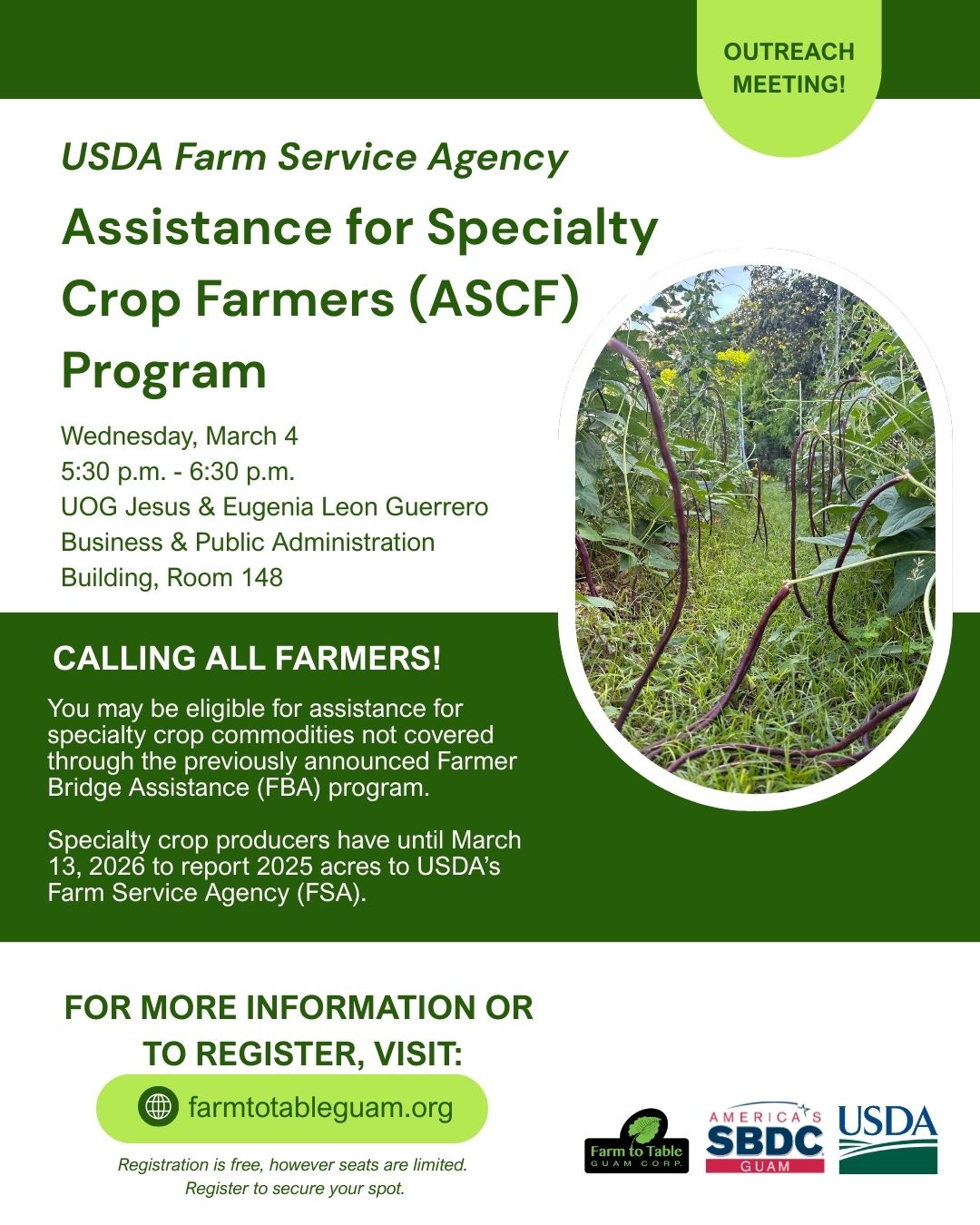 OUTREACH MEETING!

USDA Farm Service Agency

Assistance for Specialty Crop Farmers (ASCF) Program

Wednesday, March 4
5:30 p.m. - 6:30 p.m.
UOG Jesus & Eugenia Leon Guerrero Business & Public Administration Building, Room 148

CALLING ALL FARMERS!

You may be eligible for assistance for specialty crop commodities not covered through the previously announced Farmer Bridge Assistance (FBA) program.

Specialty crop producers have until March 13, 2026 to report 2025 acres to USDA's Farm Service Agency (FSA).

FOR MORE INFORMATION OR TO REGISTER, VISIT:

farmtotableguam.org

Registration is free, however seats are limited. Register to secure your spot.

Farm to Table GUAM CORP.

AMERICA'S SBDC GUAM

USDA